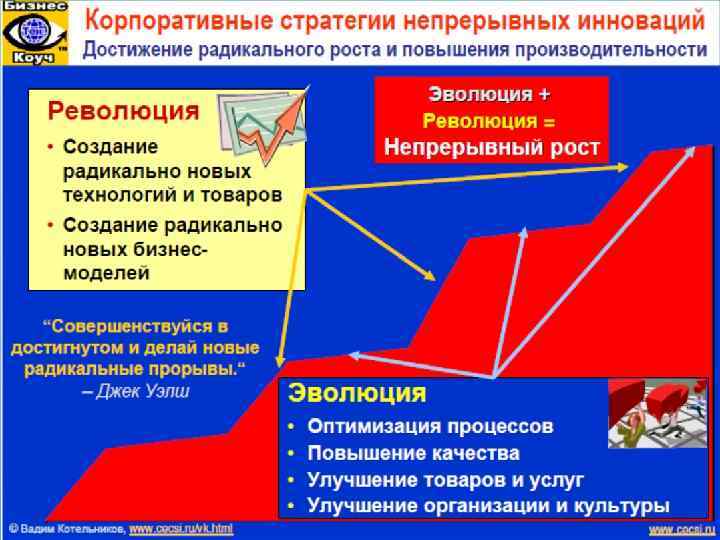 Бизнес Коуч

Корпоративные стратегии непрерывных инноваций

Достижение радикального роста и повышения производительности

Революция

• Создание радикально новых технологий и товаров

• Создание радикально новых бизнес-моделей

Эволюция + Революция = Непрерывный рост

“Совершенствуйся в достигнутом и делай новые радикальные прорывы.“
– Джек Уэлш

Эволюция

• Оптимизация процессов

• Повышение качества

• Улучшение товаров и услуг

• Улучшение организации и культуры

© Вадим Котельников, www.cecsi.ru/vk.html

www.cecsi.ru